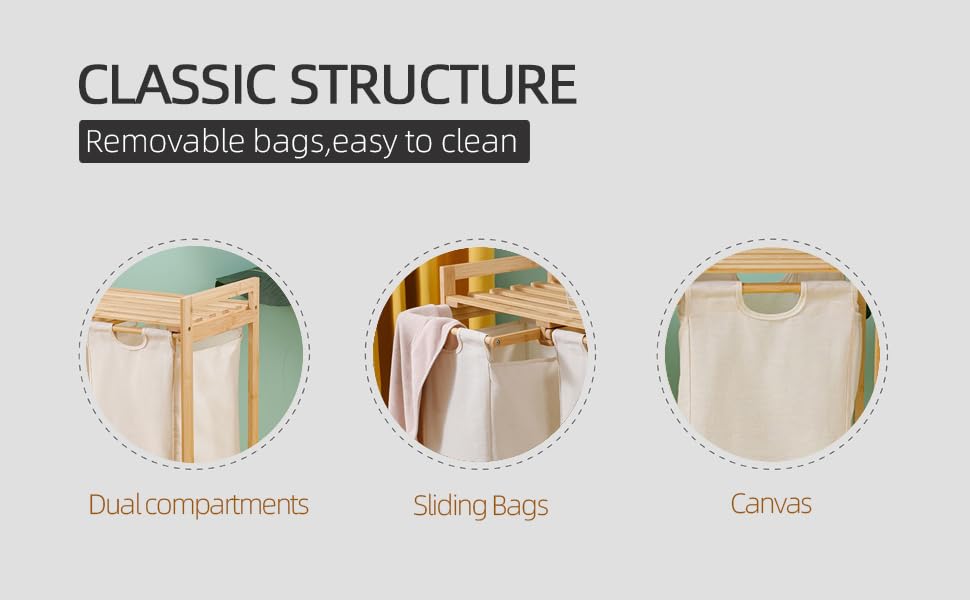 CLASSIC STRUCTURE

Removable bags,easy to clean

Dual compartments

Sliding Bags

Canvas